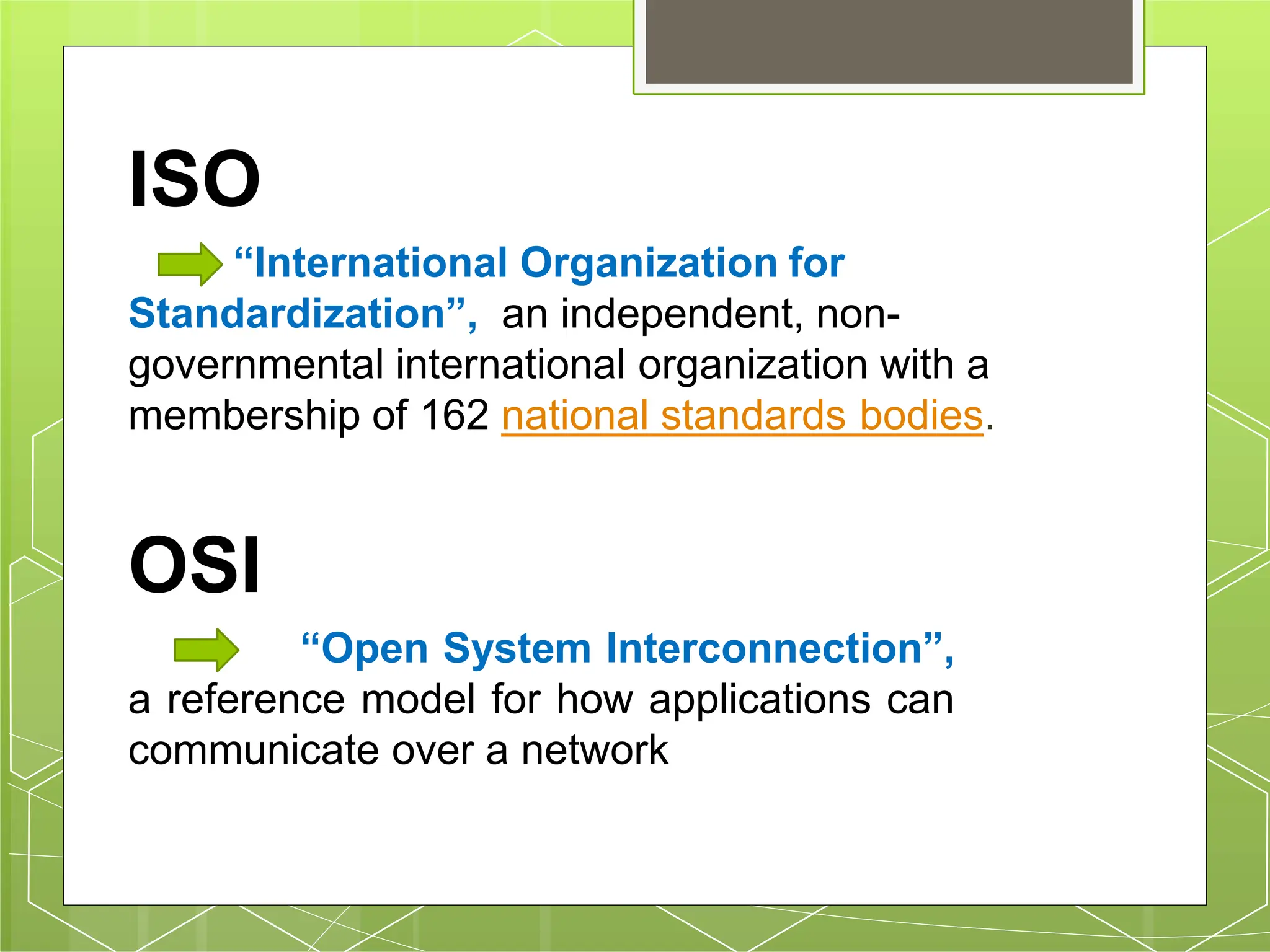 ISO

“International Organization for Standardization”, an independent, non-governmental international organization with a membership of 162 national standards bodies.

OSI

“Open System Interconnection”, a reference model for how applications can communicate over a network